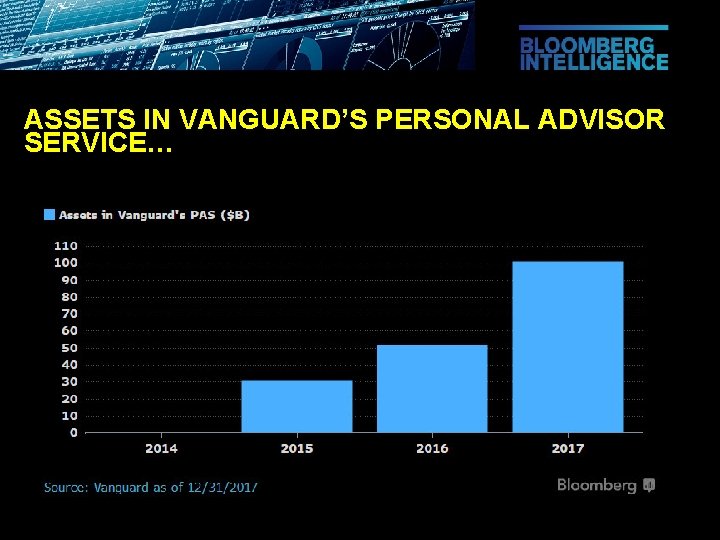 BLOOMBERG INTELLIGENCE

ASSETS IN VANGUARD'S PERSONAL ADVISOR SERVICE…

Assets in Vanguard's PAS ($B)

110
100
90
80
70
60
50
40
30
20
10
0

2014
2015
2016
2017

Source: Vanguard as of 12/31/2017

Bloomberg